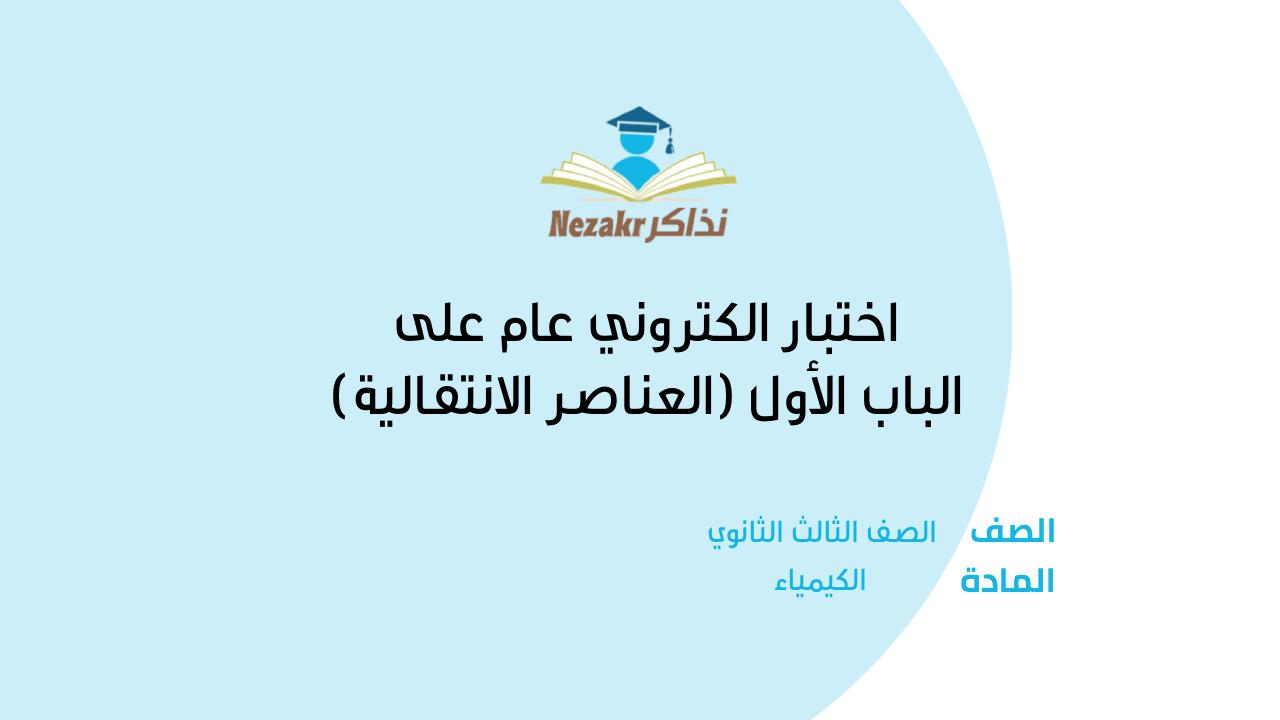 Nezakr نذاكر

اختبار الكتروني عام على
الباب الأول (العناصر الانتقالية)

الصف الصف الثالث الثانوي
المادة الكيمياء